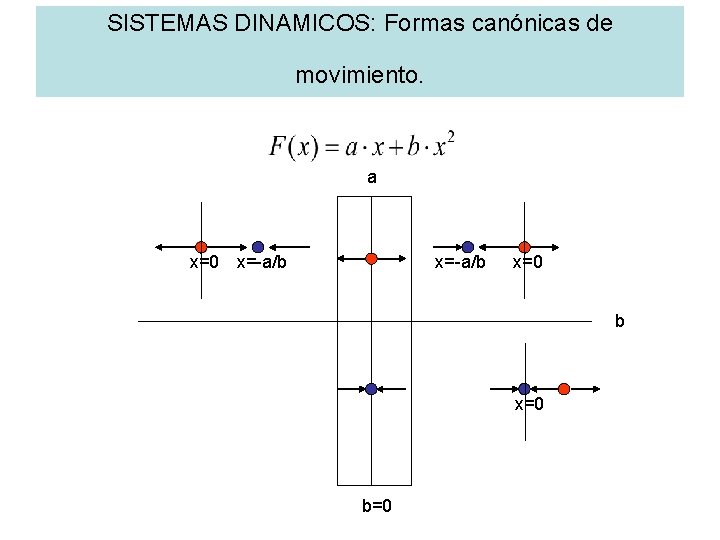 SISTEMAS DINAMICOS: Formas canónicas de movimiento.

$F(x) = a \cdot x + b \cdot x^2$

a

x=0 x=-a/b

x=-a/b x=0

b

x=0

b=0